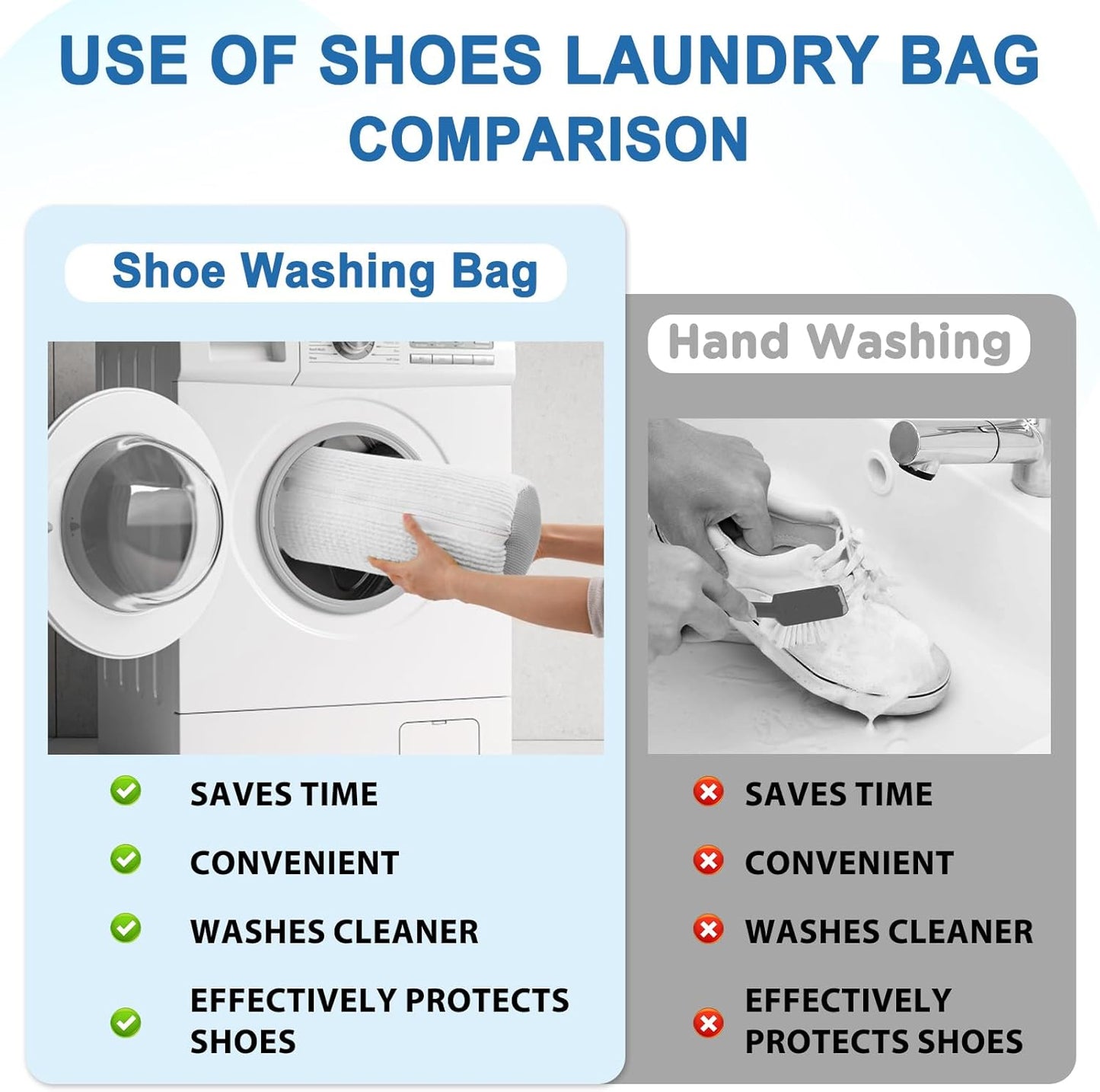 USE OF SHOES LAUNDRY BAG
COMPARISON

Shoe Washing Bag

SAVES TIME

CONVENIENT

WASHES CLEANER

EFFECTIVELY PROTECTS SHOES

Hand Washing

SAVES TIME

CONVENIENT

WASHES CLEANER

EFFECTIVELY PROTECTS SHOES